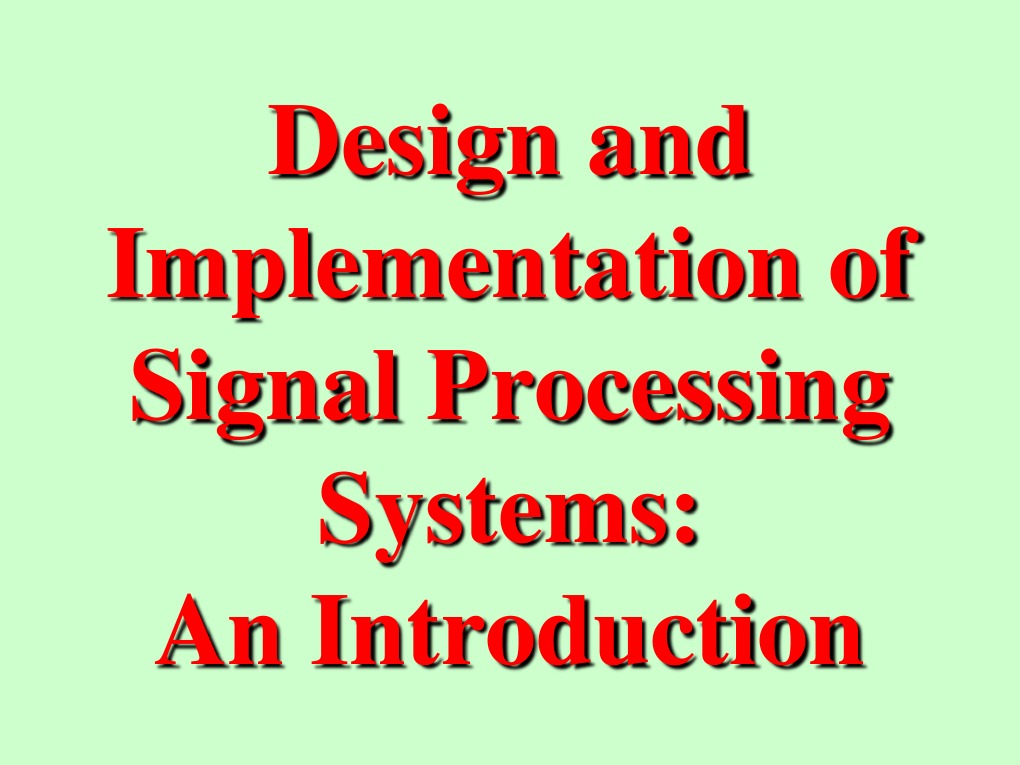 Design and Implementation of Signal Processing Systems:
An Introduction